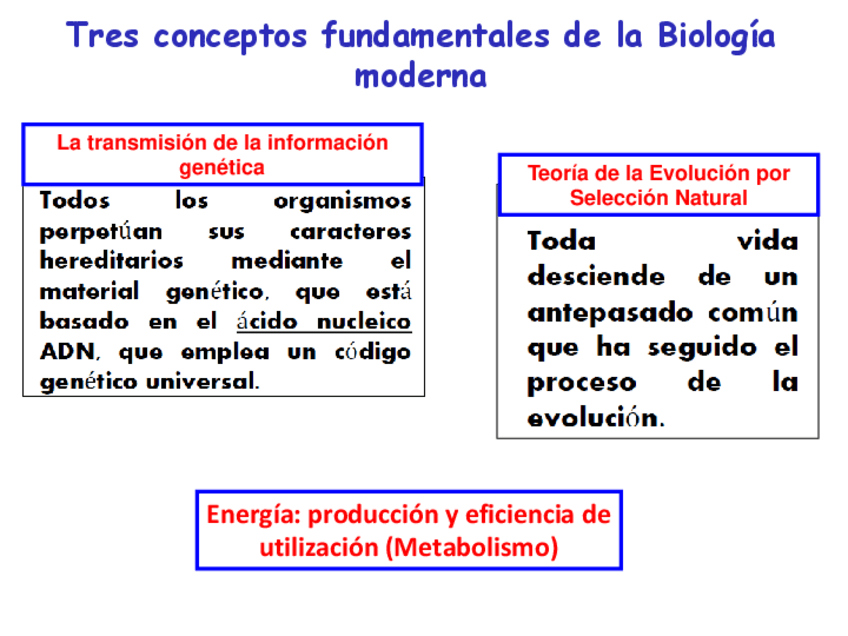 Tres conceptos fundamentales de la Biología moderna

La transmisión de la información genética

Todos los organismos perpetúan sus caracteres hereditarios mediante el material genético, que está basado en el ácido nucleico ADN, que emplea un código genético universal.

Teoría de la Evolución por Selección Natural

Toda vida desciende de un antepasado común que ha seguido el proceso de la evolución.

Energía: producción y eficiencia de utilización (Metabolismo)